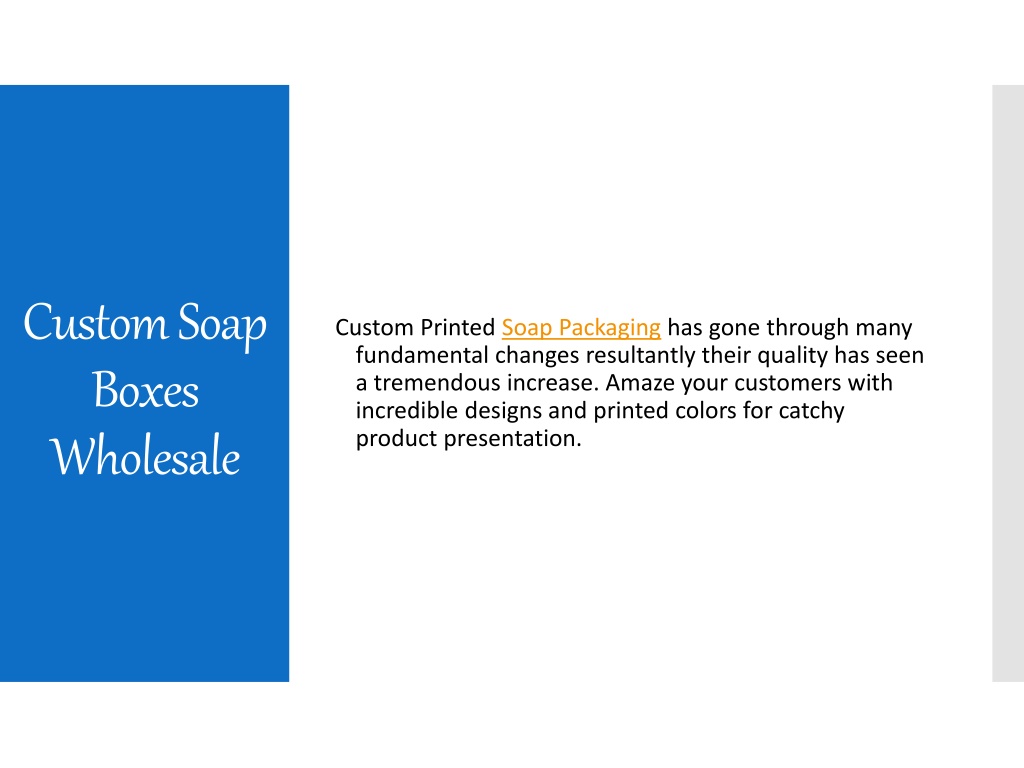 Custom Soap Boxes Wholesale

Custom Printed Soap Packaging has gone through many fundamental changes resultantly their quality has seen a tremendous increase. Amaze your customers with incredible designs and printed colors for catchy product presentation.